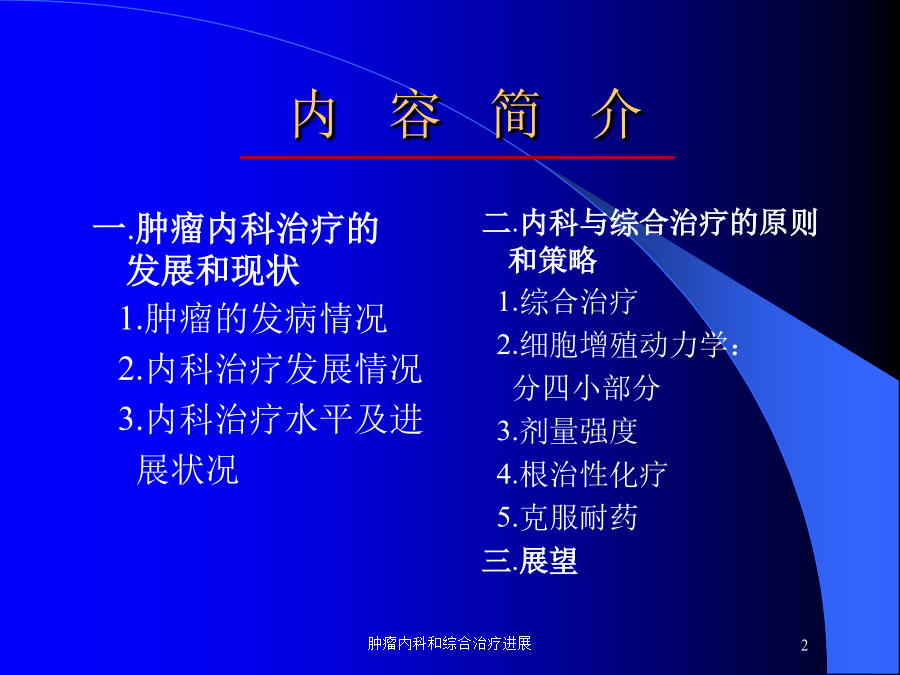 内 容 简 介

一.肿瘤内科治疗的发展和现状

1.肿瘤的发病情况

2.内科治疗发展情况

3.内科治疗水平及进展状况

二.内科与综合治疗的原则和策略

1.综合治疗

2.细胞增殖动力学：分四小部分

3.剂量强度

4.根治性化疗

5.克服耐药

三.展望

肿瘤内科和综合治疗进展

2